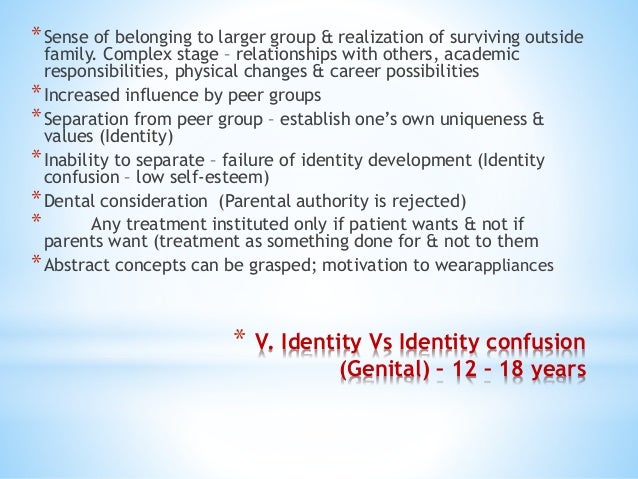 * Sense of belonging to larger group & realization of surviving outside family. Complex stage – relationships with others, academic responsibilities, physical changes & career possibilities

* Increased influence by peer groups

* Separation from peer group – establish one's own uniqueness & values (Identity)

* Inability to separate – failure of identity development (Identity confusion – low self-esteem)

* Dental consideration (Parental authority is rejected)

* Any treatment instituted only if patient wants & not if parents want (treatment as something done for & not to them

* Abstract concepts can be grasped; motivation to wearappliances

* V. Identity Vs Identity confusion (Genital) – 12 – 18 years